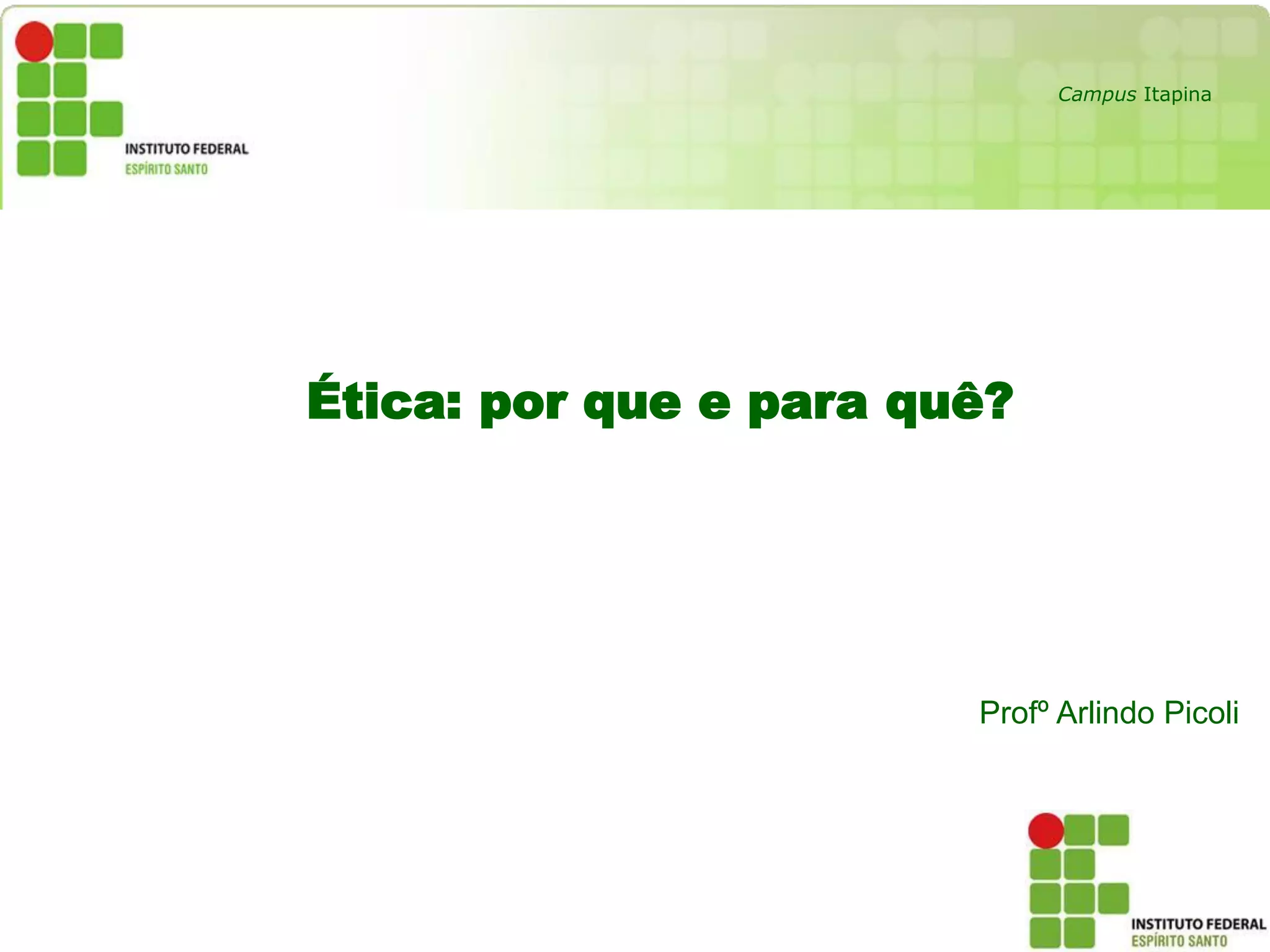 INSTITUTO FEDERAL
ESPÍRITO SANTO

Campus Itapina

Ética: por que e para quê?

Profº Arlindo Picoli

INSTITUTO FEDERAL
ESPÍRITO SANTO